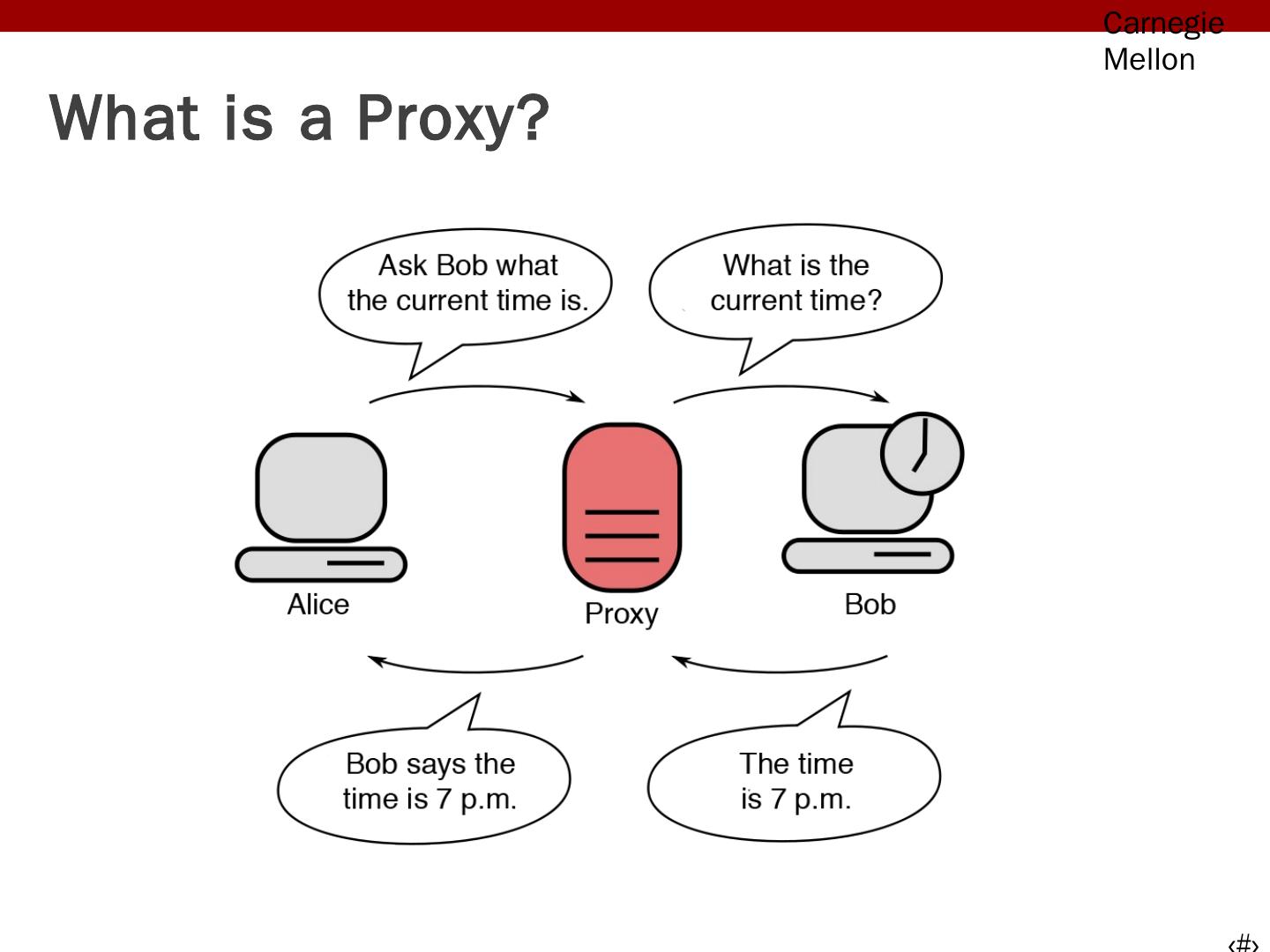 Carnegie Mellon

What is a Proxy?

Ask Bob what the current time is.

What is the current time?

Alice

Proxy

Bob

Bob says the time is 7 p.m.

The time is 7 p.m.

‹#›